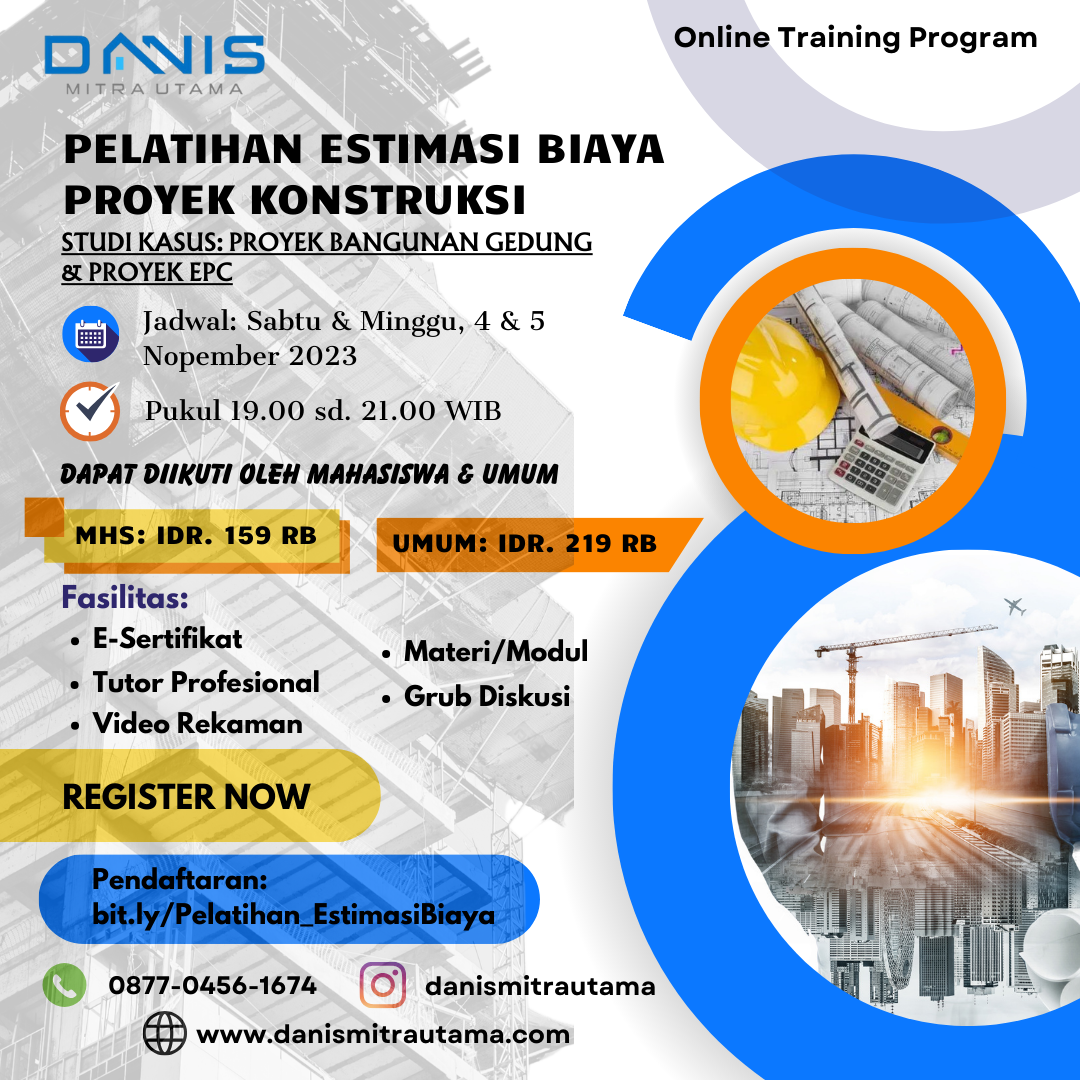 DANIS
MITRA UTAMA

Online Training Program

PELATIHAN ESTIMASI BIAYA PROYEK KONSTRUKSI

STUDI KASUS: PROYEK BANGUNAN GEDUNG & PROYEK EPC

Jadwal: Sabtu & Minggu, 4 & 5 Nopember 2023

Pukul 19.00 sd. 21.00 WIB

DAPAT DIIKUTI OLEH MAHASISWA & UMUM

MHS: IDR. 159 RB

UMUM: IDR. 219 RB

Fasilitas:
• E-Sertifikat
• Tutor Profesional
• Video Rekaman
• Materi/Modul
• Grub Diskusi

REGISTER NOW

Pendaftaran:
bit.ly/Pelatihan_EstimasiBiaya

0877-0456-1674

danismitrautama

www.danismitrautama.com